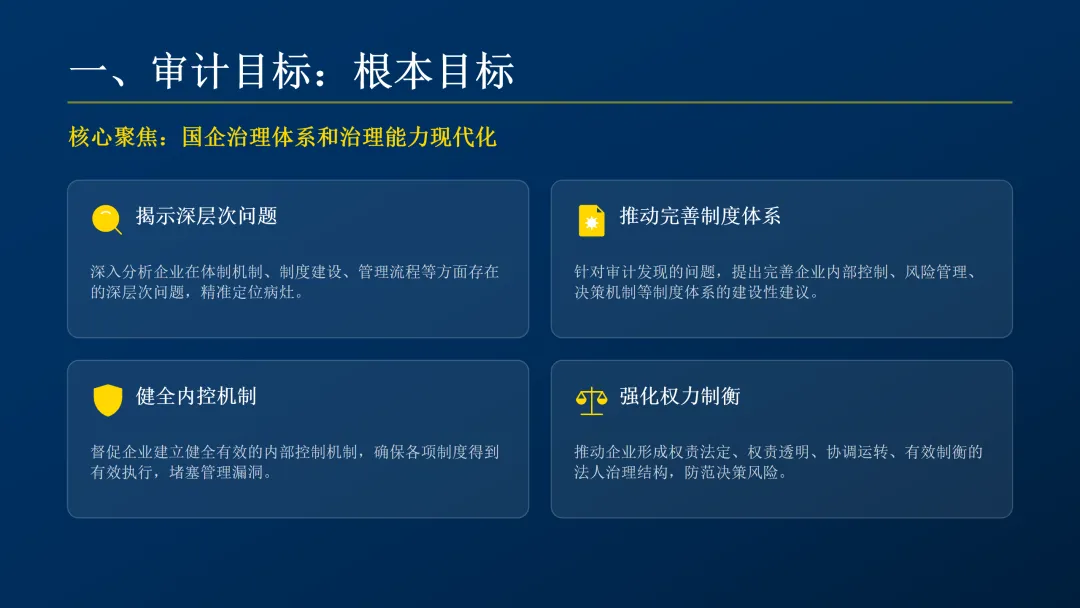 一、审计目标：根本目标

核心聚焦：国企治理体系和治理能力现代化

揭示深层次问题

深入分析企业在体制机制、制度建设、管理流程等方面存在的深层次问题，精准定位病灶。

推动完善制度体系

针对审计发现的问题，提出完善企业内部控制、风险管理、决策机制等制度体系的建设性建议。

健全内控机制

督促企业建立健全有效的内部控制机制，确保各项制度得到有效执行，堵塞管理漏洞。

强化权力制衡

推动企业形成权责法定、权责透明、协调运转、有效制衡的法人治理结构，防范决策风险。